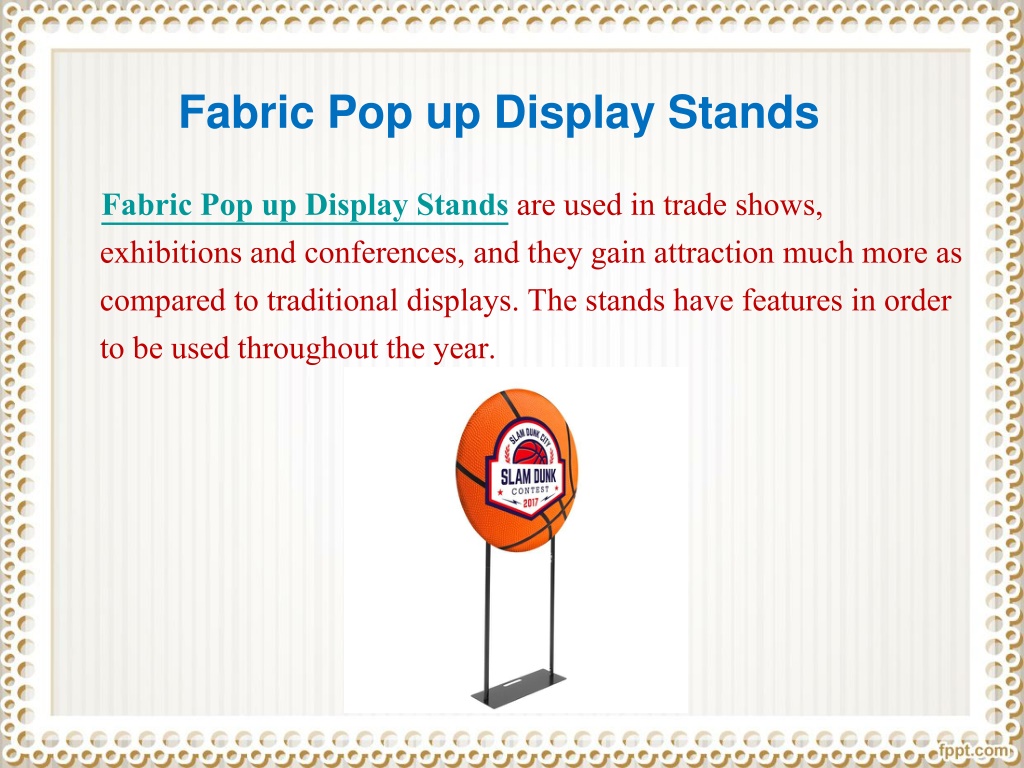 Fabric Pop up Display Stands

Fabric Pop up Display Stands are used in trade shows, exhibitions and conferences, and they gain attraction much more as compared to traditional displays. The stands have features in order to be used throughout the year.

SLAM DUNK CITY
SLAM DUNK
CONTEST
2017

fppt.com